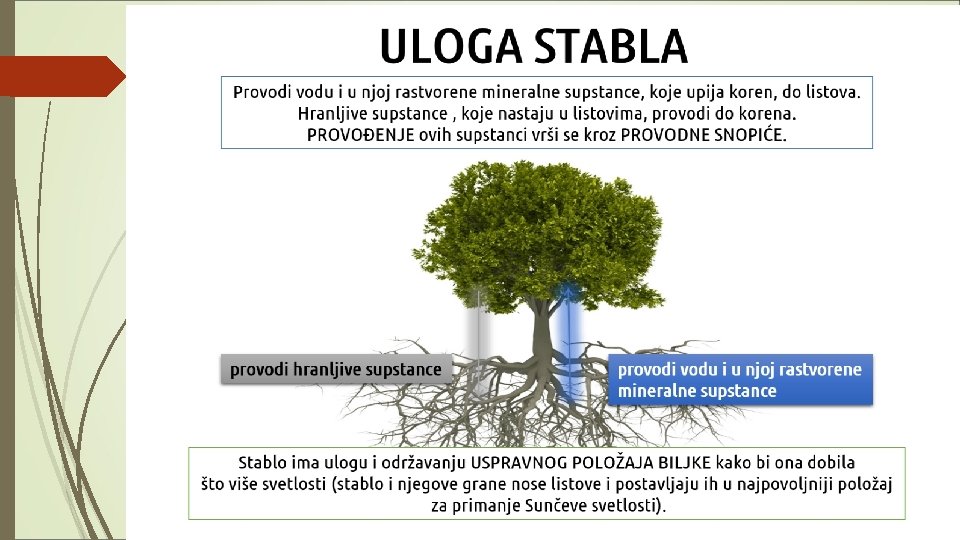 ULOGA STABLA

Provodi vodu i u njoj rastvorene mineralne supstance, koje upija koren, do listova.
Hranljive supstance , koje nastaju u listovima, provodi do korena.
PROVOĐENJE ovih supstanci vrši se kroz PROVODNE SNOPIĆE.

provodi hranljive supstance

provodi vodu i u njoj rastvorene mineralne supstance

Stablo ima ulogu i održavanju USPRAVNOG POLOŽAJA BILJKE kako bi ona dobila što više svetlosti (stablo i njegove grane nose listove i postavljaju ih u najpovoljniji položaj za primanje Sunčeve svetlosti).